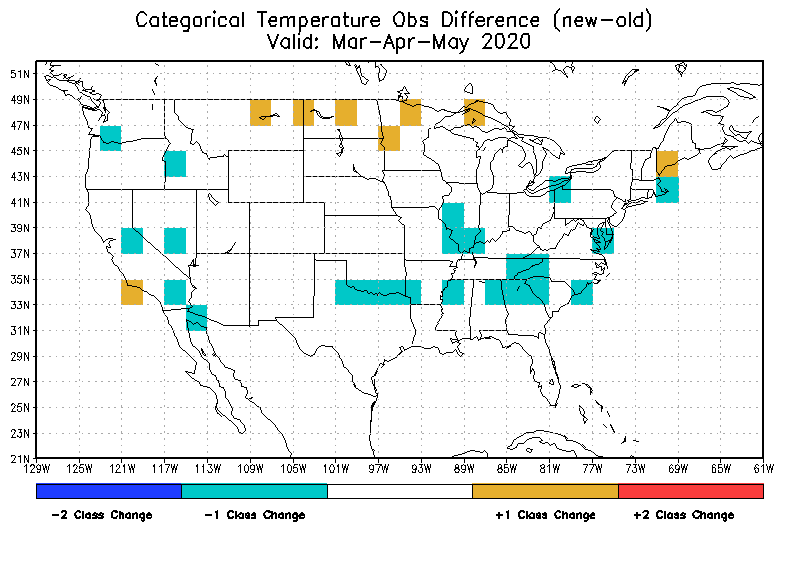 Categorical Temperature Obs Difference (new-old)
Valid: Mar-Apr-May 2020

51N
49N
47N
45N
43N
41N
39N
37N
35N
33N
31N
29N
27N
25N
23N
21N

129W 125W 121W 117W 113W 109W 105W 101W 97W 93W 89W 85W 81W 77W 73W 69W 65W 61W

-2 Class Change
-1 Class Change
+1 Class Change
+2 Class Change